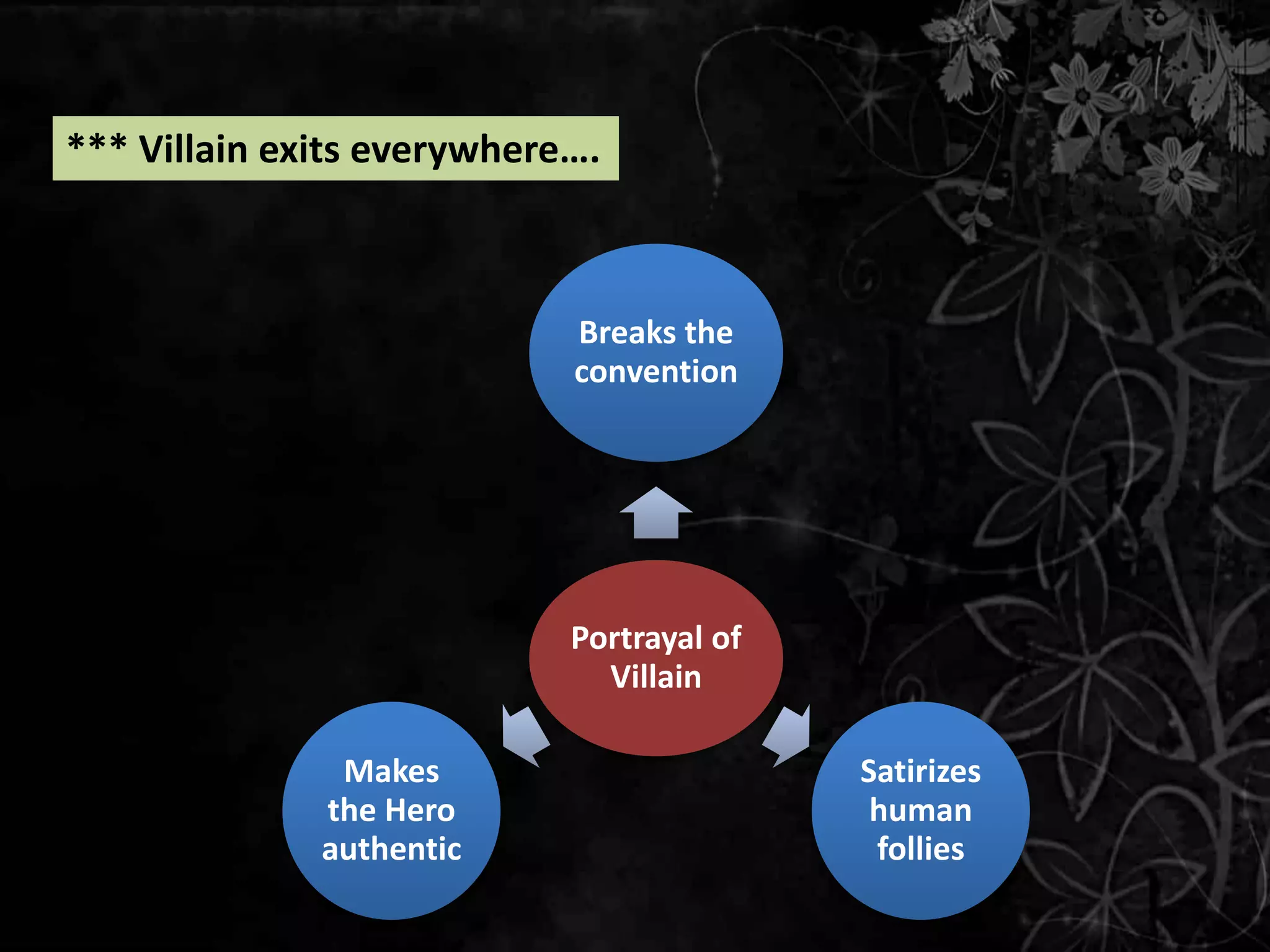 *** Villain exits everywhere….

Breaks the convention

Portrayal of Villain

Makes the Hero authentic

Satirizes human follies